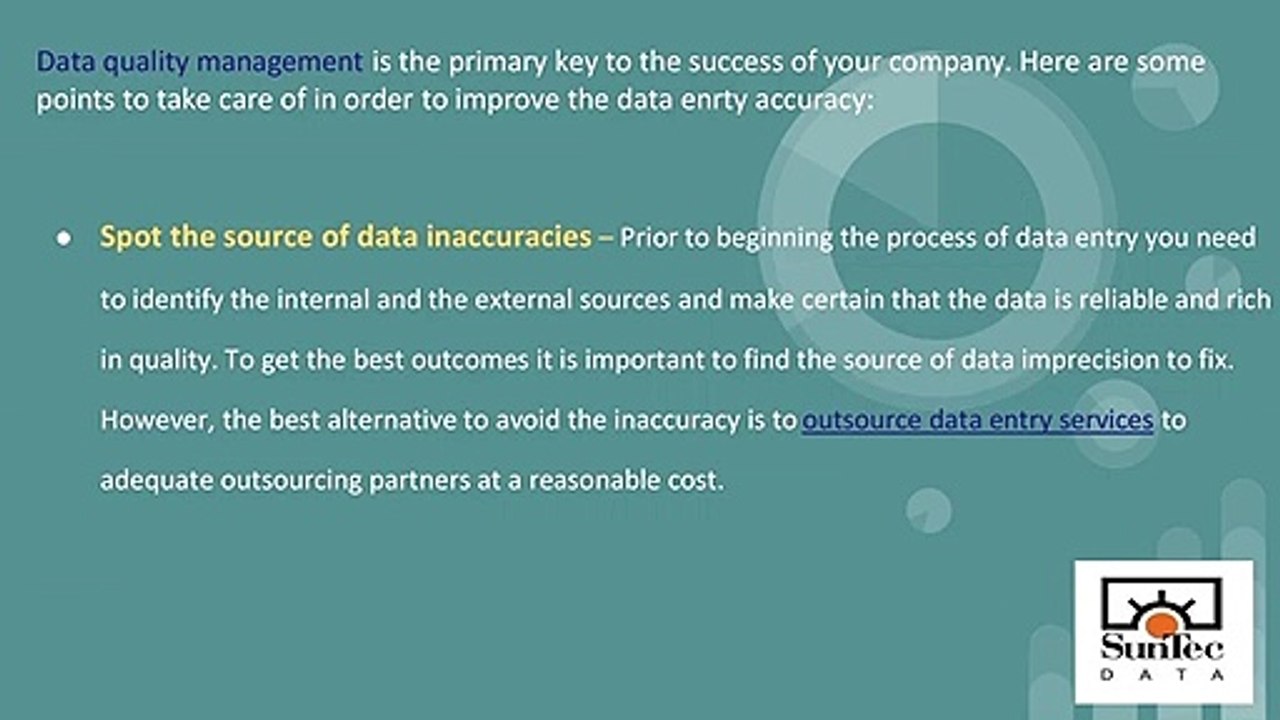 Data quality management is the primary key to the success of your company. Here are some points to take care of in order to improve the data enrty accuracy:

● Spot the source of data inaccuracies – Prior to beginning the process of data entry you need to identify the internal and the external sources and make certain that the data is reliable and rich in quality. To get the best outcomes it is important to find the source of data imprecision to fix. However, the best alternative to avoid the inaccuracy is to outsource data entry services to adequate outsourcing partners at a reasonable cost.

SunTec
DATA